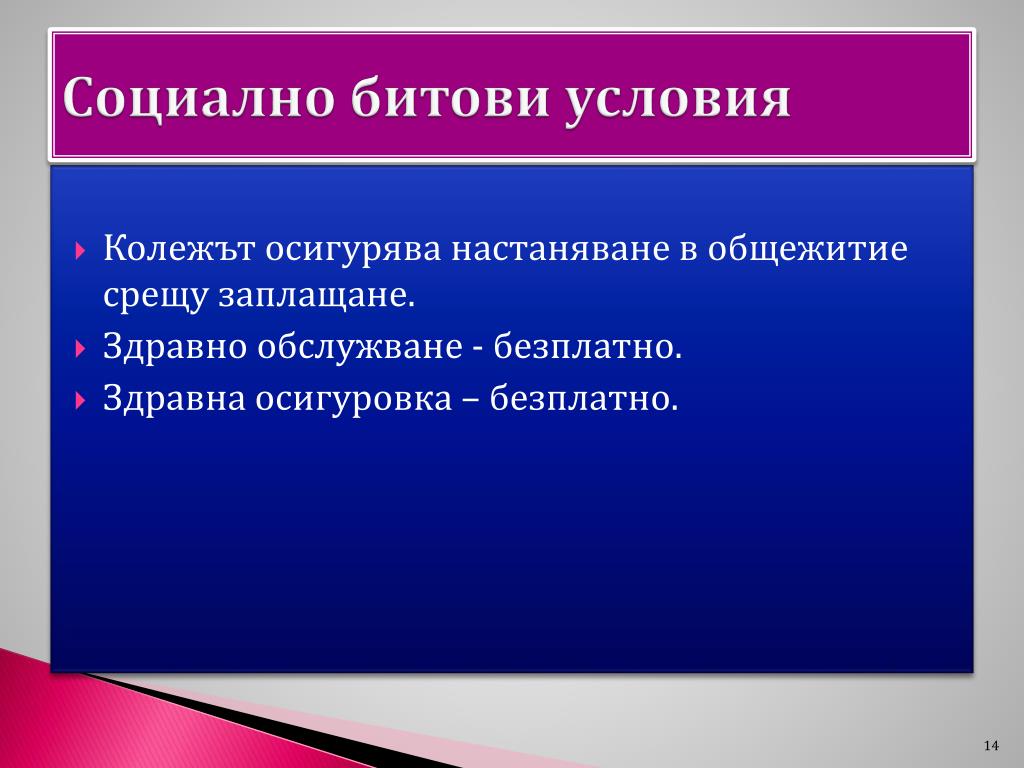 Социално битови условия

Колежът осигурява настаняване в общежитие срещу заплащане.
Здравно обслужване - безплатно.
Здравна осигуровка – безплатно.

14